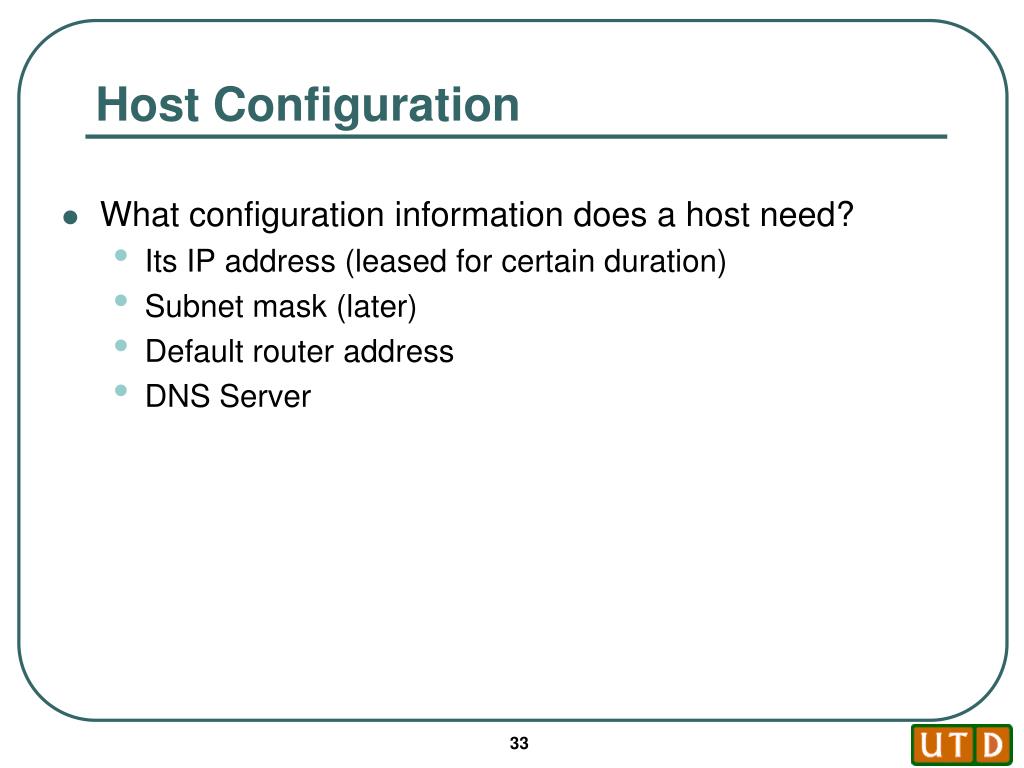 Host Configuration

- What configuration information does a host need?
  - Its IP address (leased for certain duration)
  - Subnet mask (later)
  - Default router address
  - DNS Server

33

UTD